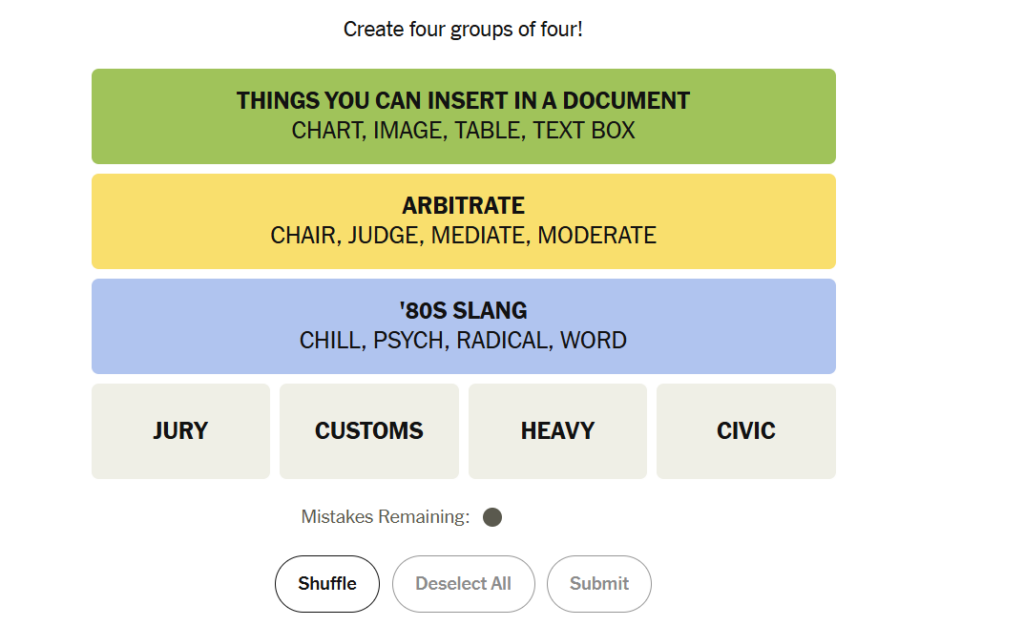 Create four groups of four!

THINGS YOU CAN INSERT IN A DOCUMENT
CHART, IMAGE, TABLE, TEXT BOX

ARBITRATE
CHAIR, JUDGE, MEDIATE, MODERATE

'80S SLANG
CHILL, PSYCH, RADICAL, WORD

JURY

CUSTOMS

HEAVY

CIVIC

Mistakes Remaining:

Shuffle

Deselect All

Submit